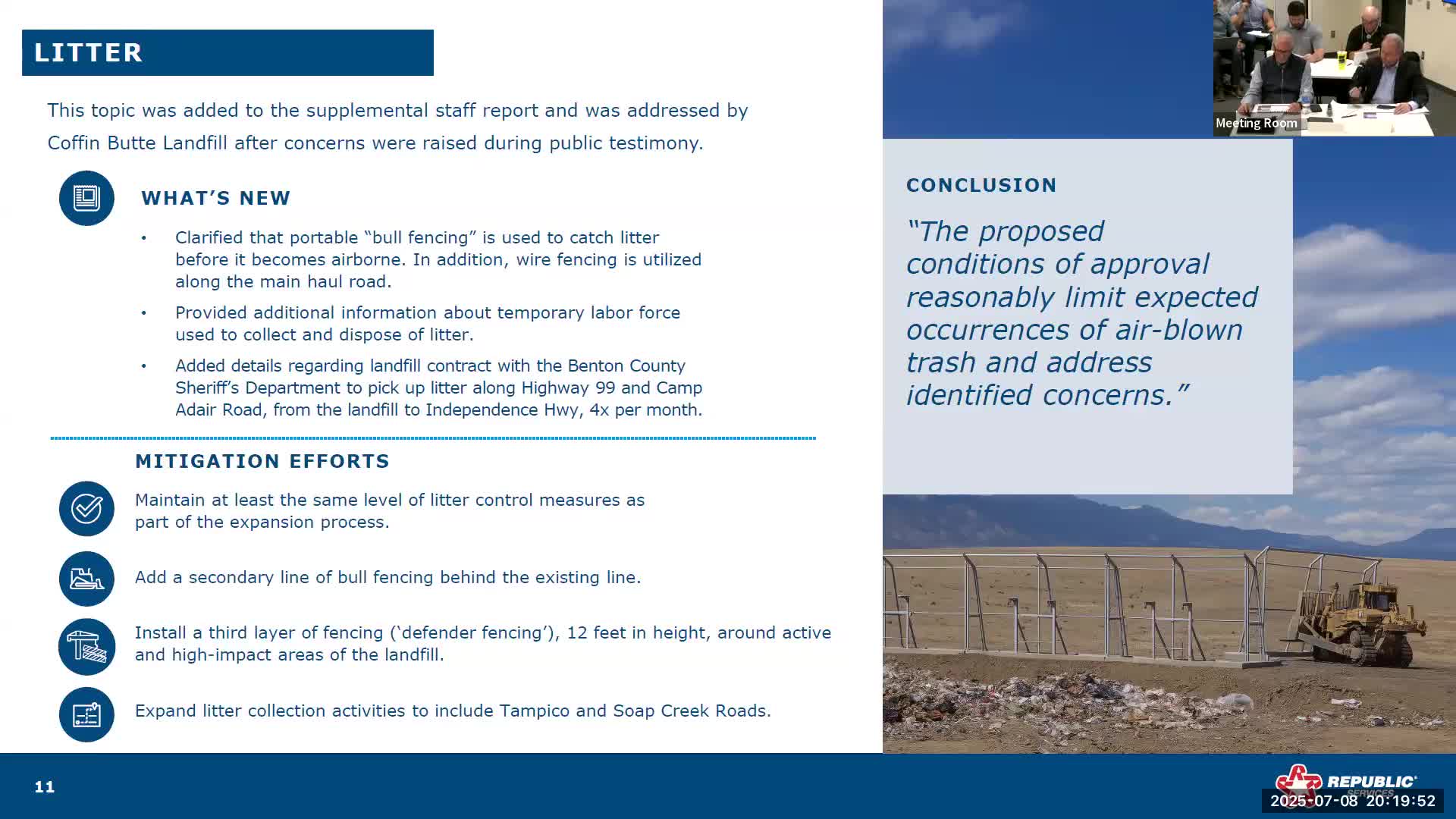 LITTER

This topic was added to the supplemental staff report and was addressed by Coffin Butte Landfill after concerns were raised during public testimony.

WHAT'S NEW

• Clarified that portable "bull fencing" is used to catch litter before it becomes airborne. In addition, wire fencing is utilized along the main haul road.

• Provided additional information about temporary labor force used to collect and dispose of litter.

• Added details regarding landfill contract with the Benton County Sheriff's Department to pick up litter along Highway 99 and Camp Adair Road, from the landfill to Independence Hwy, 4x per month.

MITIGATION EFFORTS

Maintain at least the same level of litter control measures as part of the expansion process.

Add a secondary line of bull fencing behind the existing line.

Install a third layer of fencing ('defender fencing'), 12 feet in height, around active and high-impact areas of the landfill.

Expand litter collection activities to include Tampico and Soap Creek Roads.

Meeting Room

CONCLUSION

"The proposed conditions of approval reasonably limit expected occurrences of air-blown trash and address identified concerns."

11

REPUBLIC SERVICES

2025-07-08 20:19:52